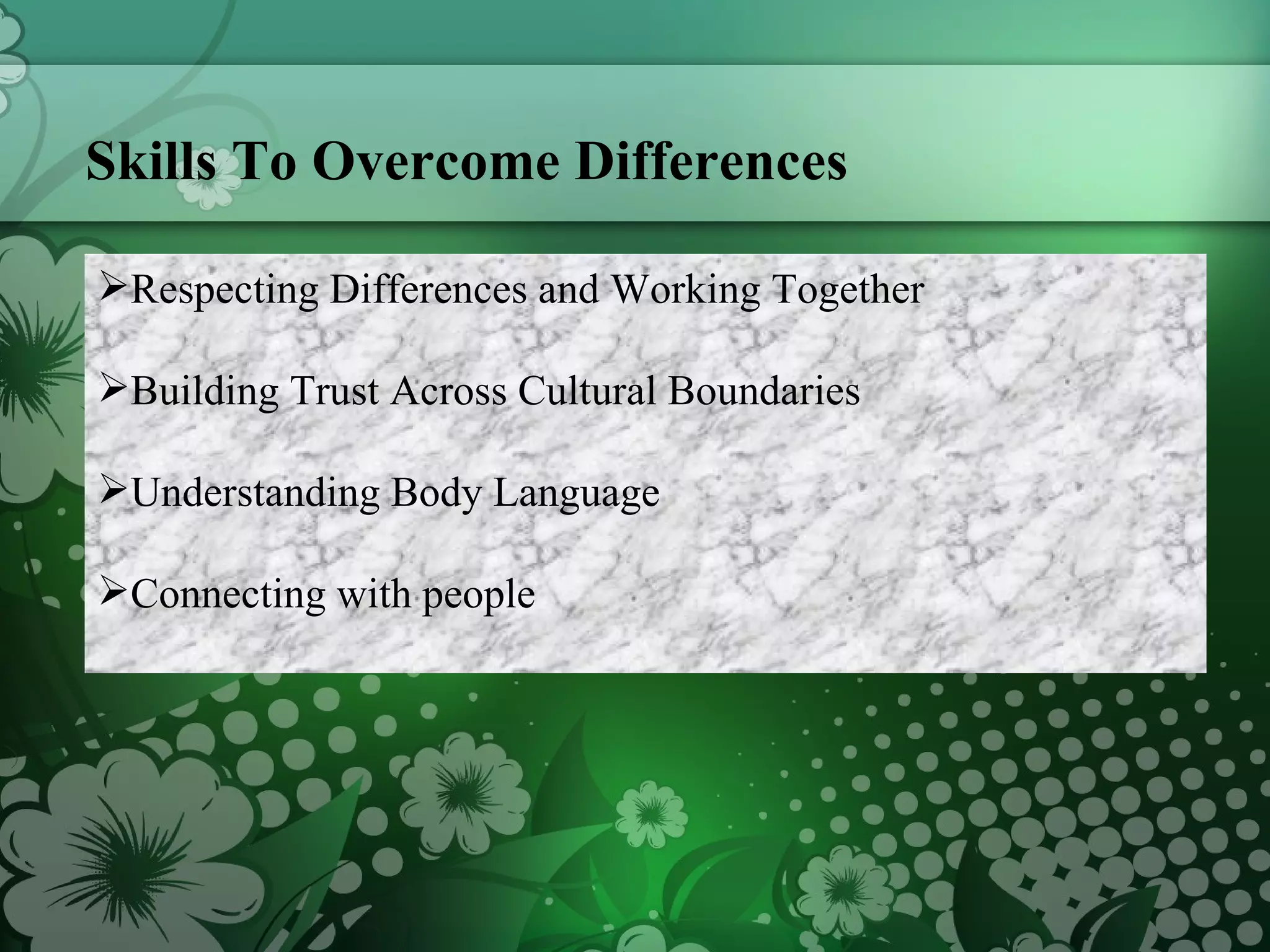 Skills To Overcome Differences

➢Respecting Differences and Working Together

➢Building Trust Across Cultural Boundaries

➢Understanding Body Language

➢Connecting with people